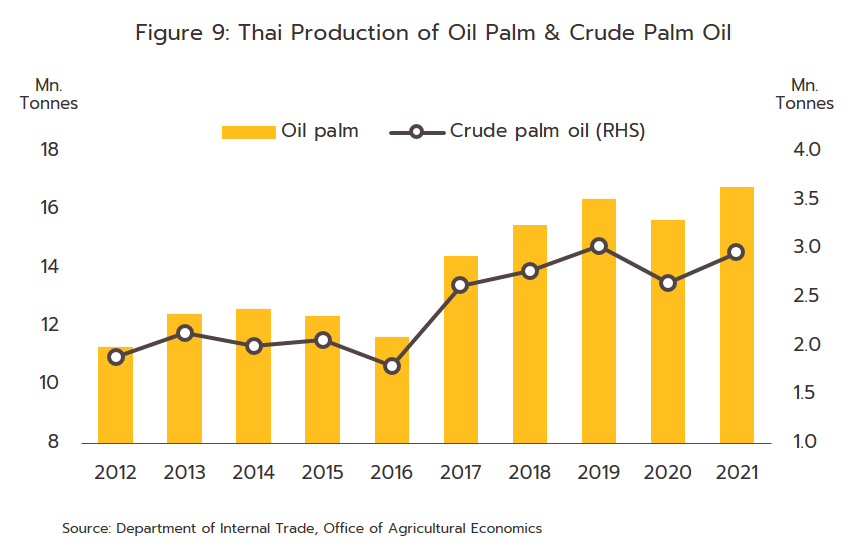 Figure 9: Thai Production of Oil Palm & Crude Palm Oil

Mn. Tonnes

Mn. Tonnes

Oil palm

Crude palm oil (RHS)

18
16
14
12
10
8

4.0
3.5
3.0
2.5
2.0
1.5
1.0

2012 2013 2014 2015 2016 2017 2018 2019 2020 2021

Source: Department of Internal Trade, Office of Agricultural Economics